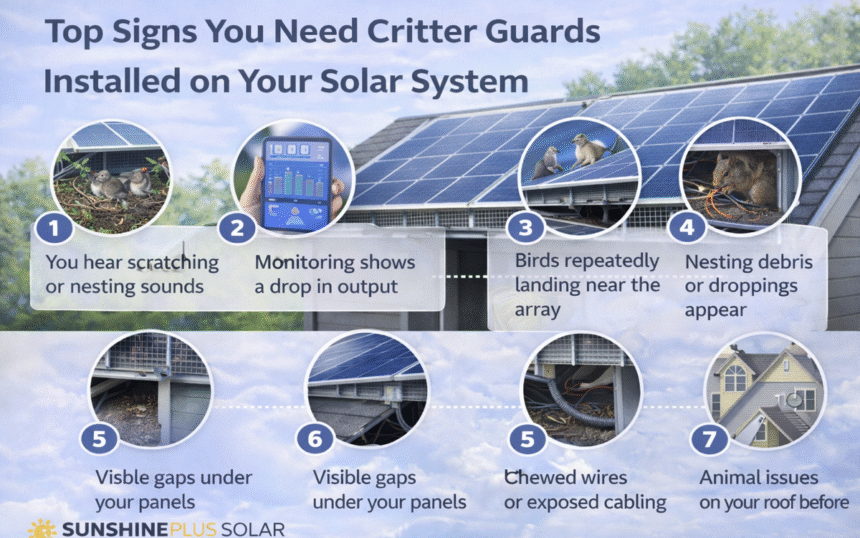 Top Signs You Need Critter Guards Installed on Your Solar System

1
You hear scratching or nesting sounds

2
Monitoring shows a drop in output

3
Birds repeatedly landing near the array

4
Nesting debris or droppings appear

5
Visble gaps under your panels

6
Visible gaps under your panels

5
Chewed wires or exposed cabling

7
Animal issues on your roof before

SUNSHINEPLUS SOLAR